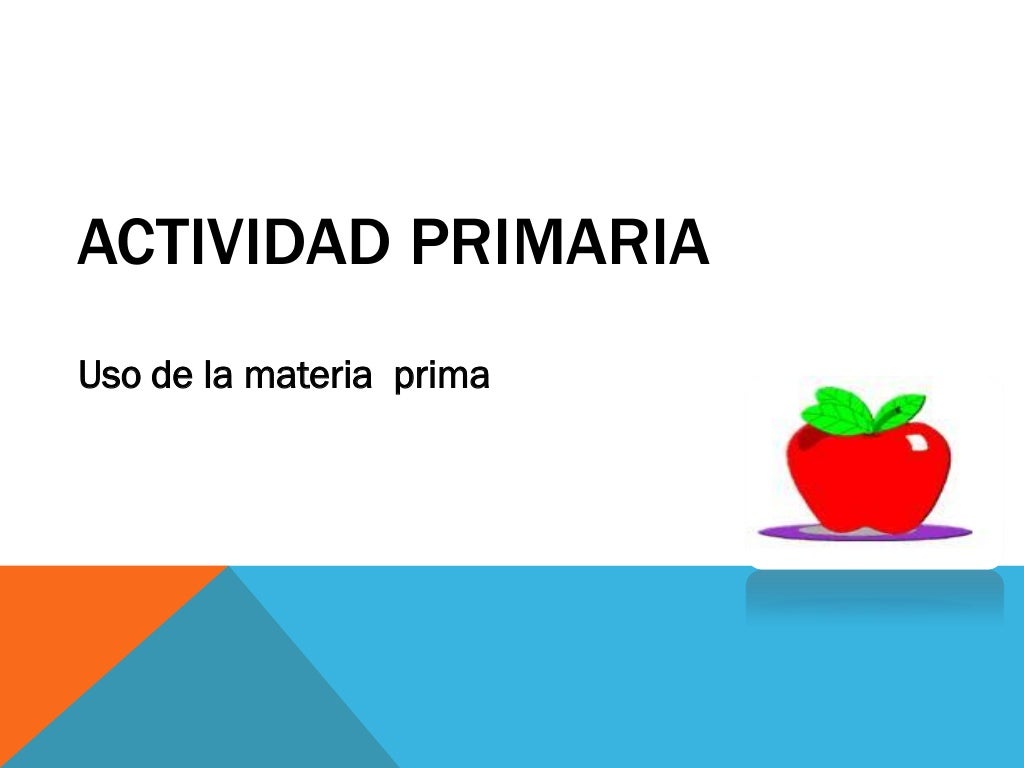 ACTIVIDAD PRIMARIA

Uso de la materia  prima